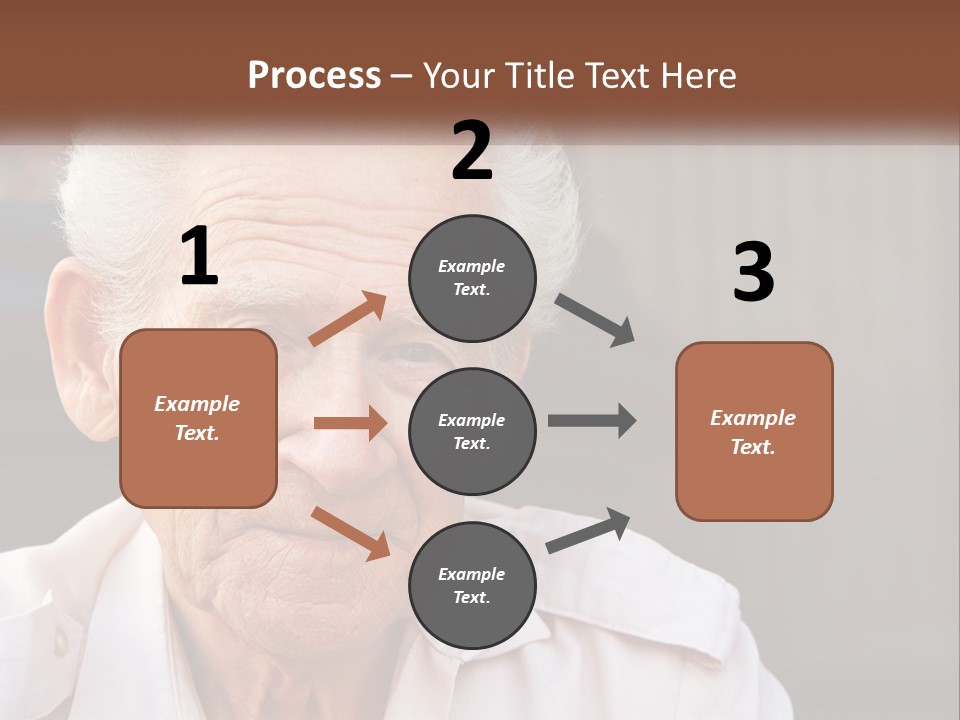 Process – Your Title Text Here

1

Example Text.

2

Example Text.

Example Text.

Example Text.

3

Example Text.